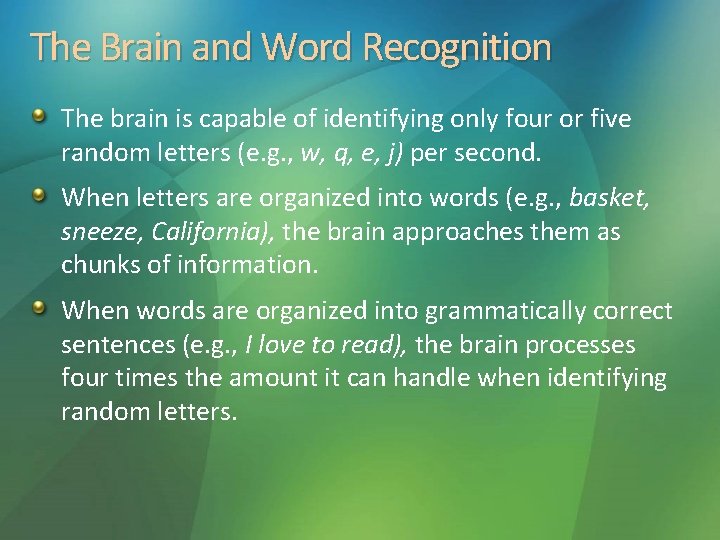 The Brain and Word Recognition

The brain is capable of identifying only four or five random letters (e.g., w, q, e, j) per second.

When letters are organized into words (e.g., basket, sneeze, California), the brain approaches them as chunks of information.

When words are organized into grammatically correct sentences (e.g., I love to read), the brain processes four times the amount it can handle when identifying random letters.